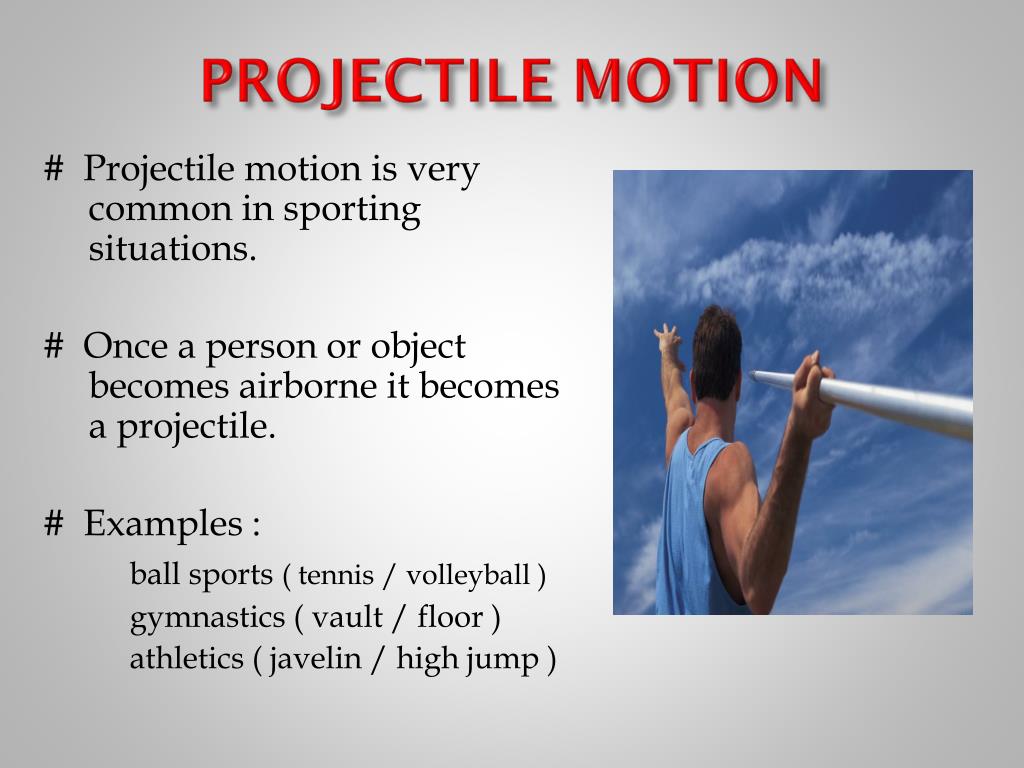 PROJECTILE MOTION

# Projectile motion is very common in sporting situations.

# Once a person or object becomes airborne it becomes a projectile.

# Examples :

ball sports ( tennis / volleyball )
gymnastics ( vault / floor )
athletics ( javelin / high jump )